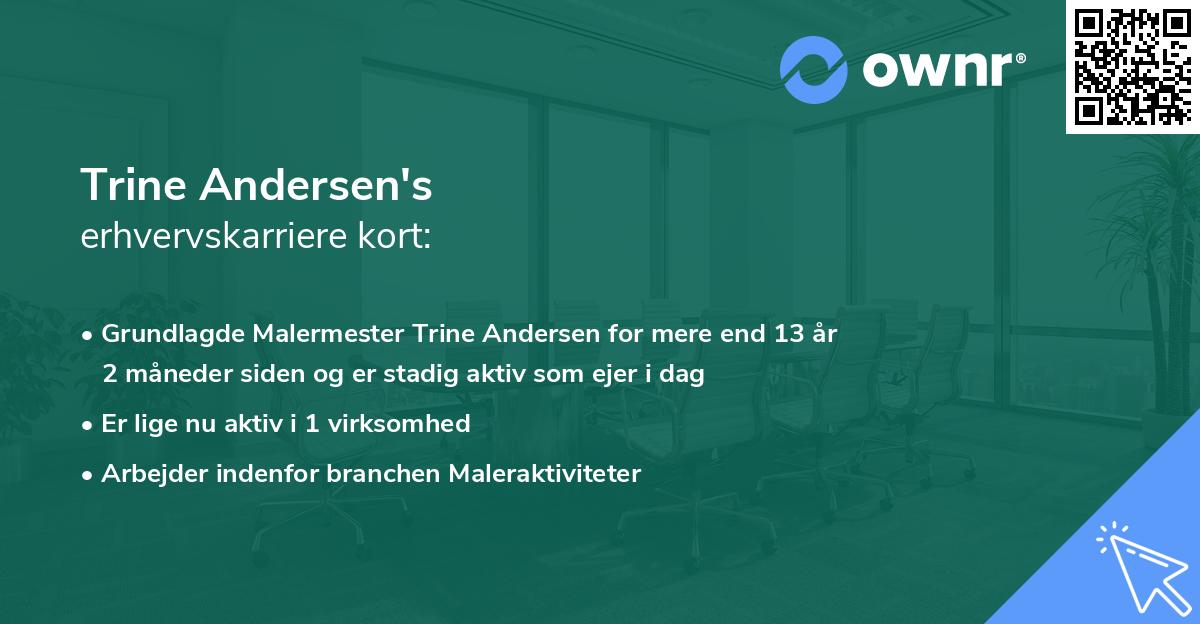 ownr®

Trine Andersen's
erhvervskarriere kort:

• Grundlagde Malermester Trine Andersen for mere end 13 år 2 måneder siden og er stadig aktiv som ejer i dag

• Er lige nu aktiv i 1 virksomhed

• Arbejder indenfor branchen Maleraktiviteter